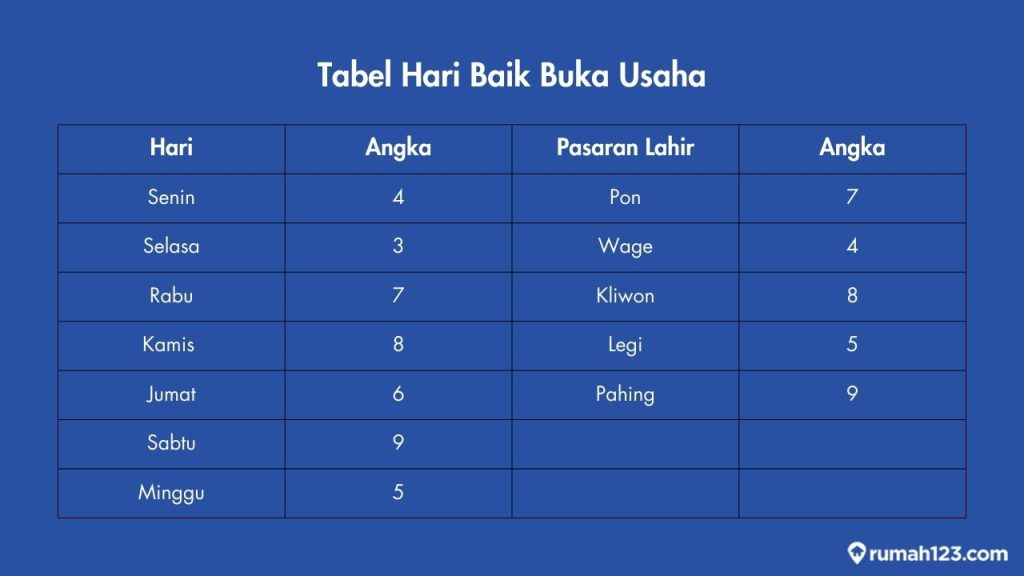 Tabel Hari Baik Buka Usaha

| Hari | Angka | Pasaran Lahir | Angka |
|---|---|---|---|
| Senin | 4 | Pon | 7 |
| Selasa | 3 | Wage | 4 |
| Rabu | 7 | Kliwon | 8 |
| Kamis | 8 | Legi | 5 |
| Jumat | 6 | Pahing | 9 |
| Sabtu | 9 | | |
| Minggu | 5 | | |

rumah123.com